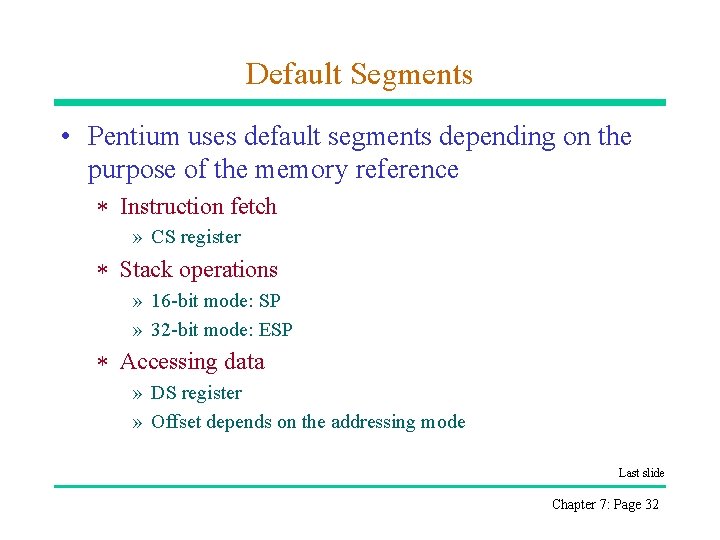 Default Segments

• Pentium uses default segments depending on the purpose of the memory reference

∗ Instruction fetch

» CS register

∗ Stack operations

» 16-bit mode: SP

» 32-bit mode: ESP

∗ Accessing data

» DS register

» Offset depends on the addressing mode

Last slide

Chapter 7: Page 32